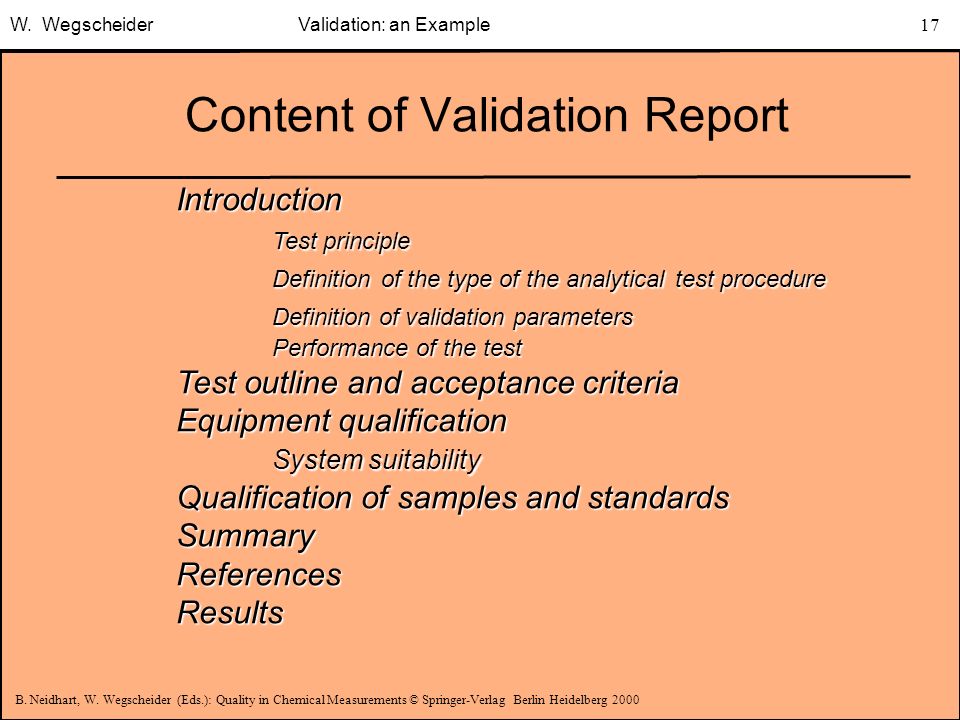 W. Wegscheider Validation: an Example 17

Content of Validation Report

Introduction

Test principle

Definition of the type of the analytical test procedure

Definition of validation parameters

Performance of the test

Test outline and acceptance criteria

Equipment qualification

System suitability

Qualification of samples and standards

Summary

References

Results

B. Neidhart, W. Wegscheider (Eds.): Quality in Chemical Measurements © Springer-Verlag Berlin Heidelberg 2000